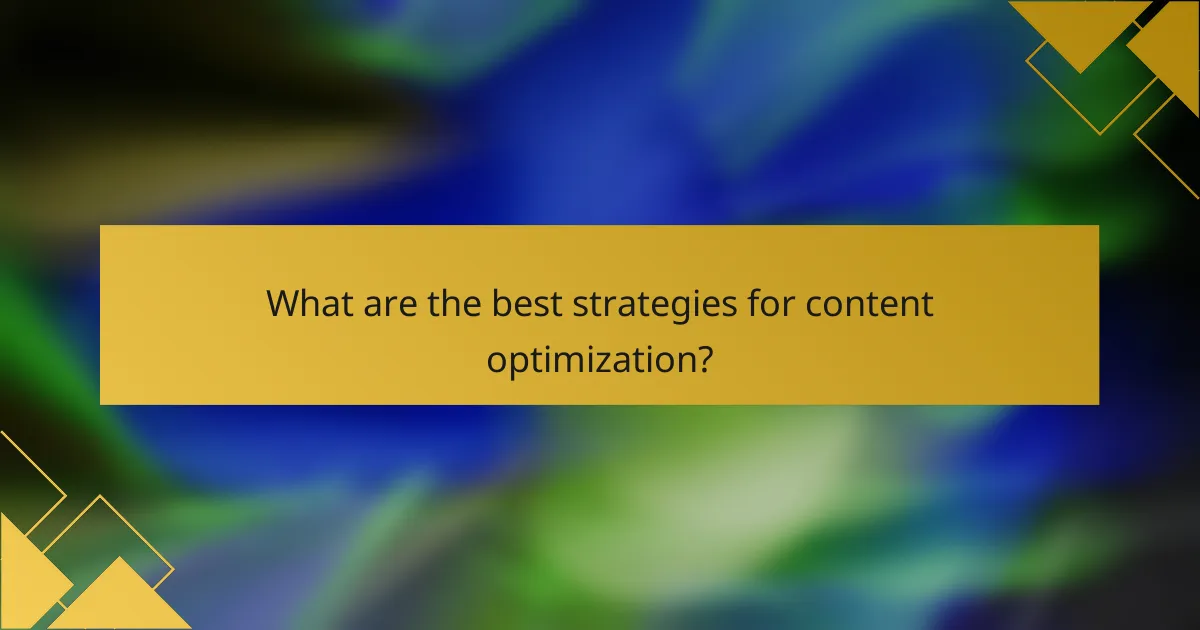 What are the best strategies for content optimization?